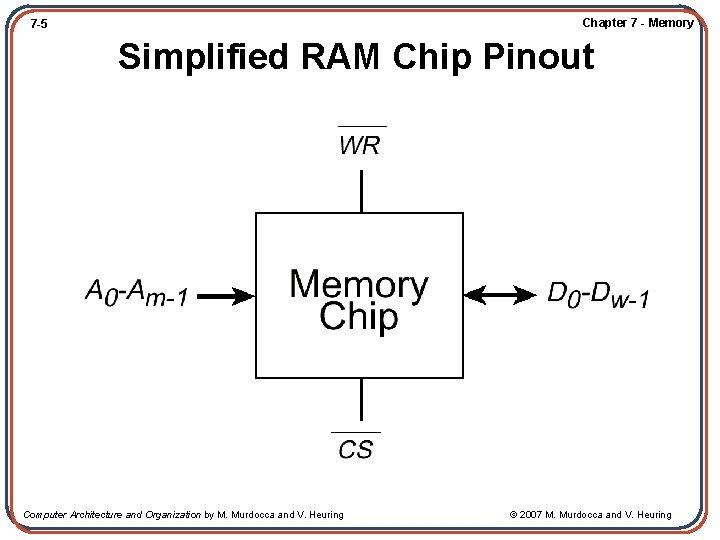 7-5

Chapter 7 - Memory

Simplified RAM Chip Pinout

$\overline{WR}$

$A_0$-$A_{m-1}$

Memory Chip

$D_0$-$D_{w-1}$

$\overline{CS}$

Computer Architecture and Organization by M. Murdocca and V. Heuring

© 2007 M. Murdocca and V. Heuring